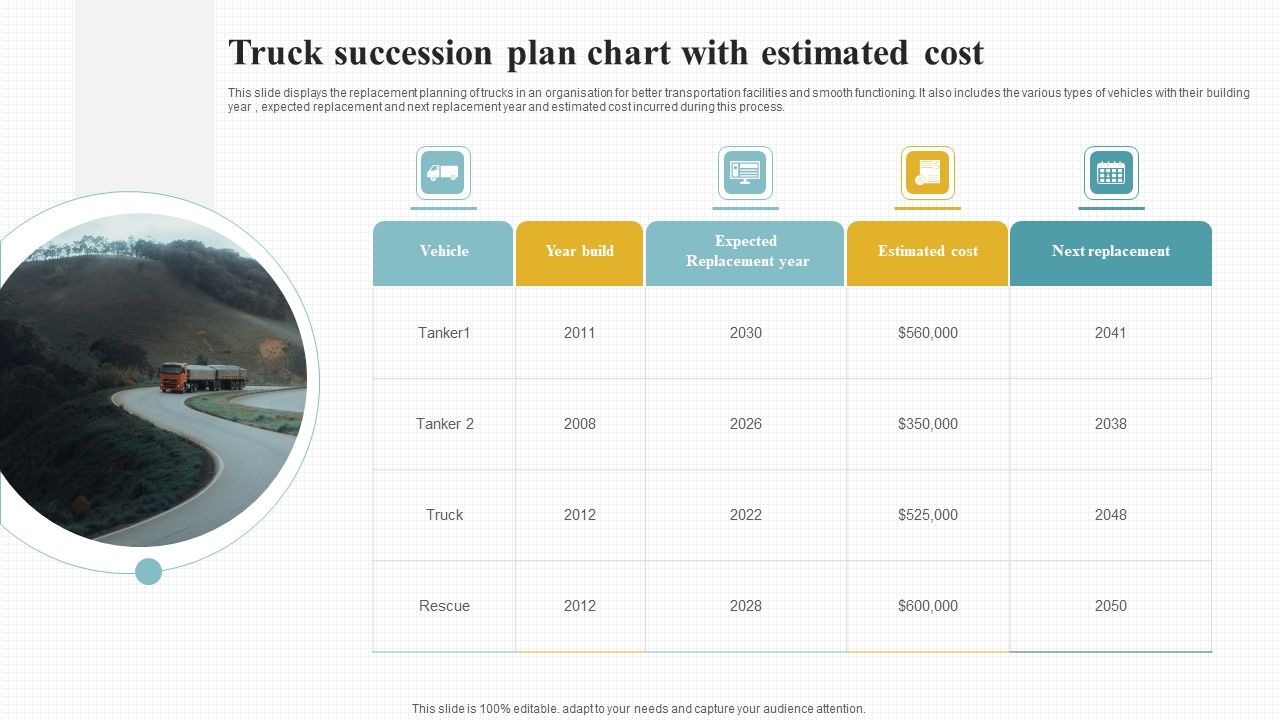 Truck succession plan chart with estimated cost

This slide displays the replacement planning of trucks in an organisation for better transportation facilities and smooth functioning. It also includes the various types of vehicles with their building year , expected replacement and next replacement year and estimated cost incurred during this process.

| Vehicle | Year build | Expected Replacement year | Estimated cost | Next replacement |
|---|---|---|---|---|
| Tanker1 | 2011 | 2030 | $560,000 | 2041 |
| Tanker 2 | 2008 | 2026 | $350,000 | 2038 |
| Truck | 2012 | 2022 | $525,000 | 2048 |
| Rescue | 2012 | 2028 | $600,000 | 2050 |

This slide is 100% editable. adapt to your needs and capture your audience attention.